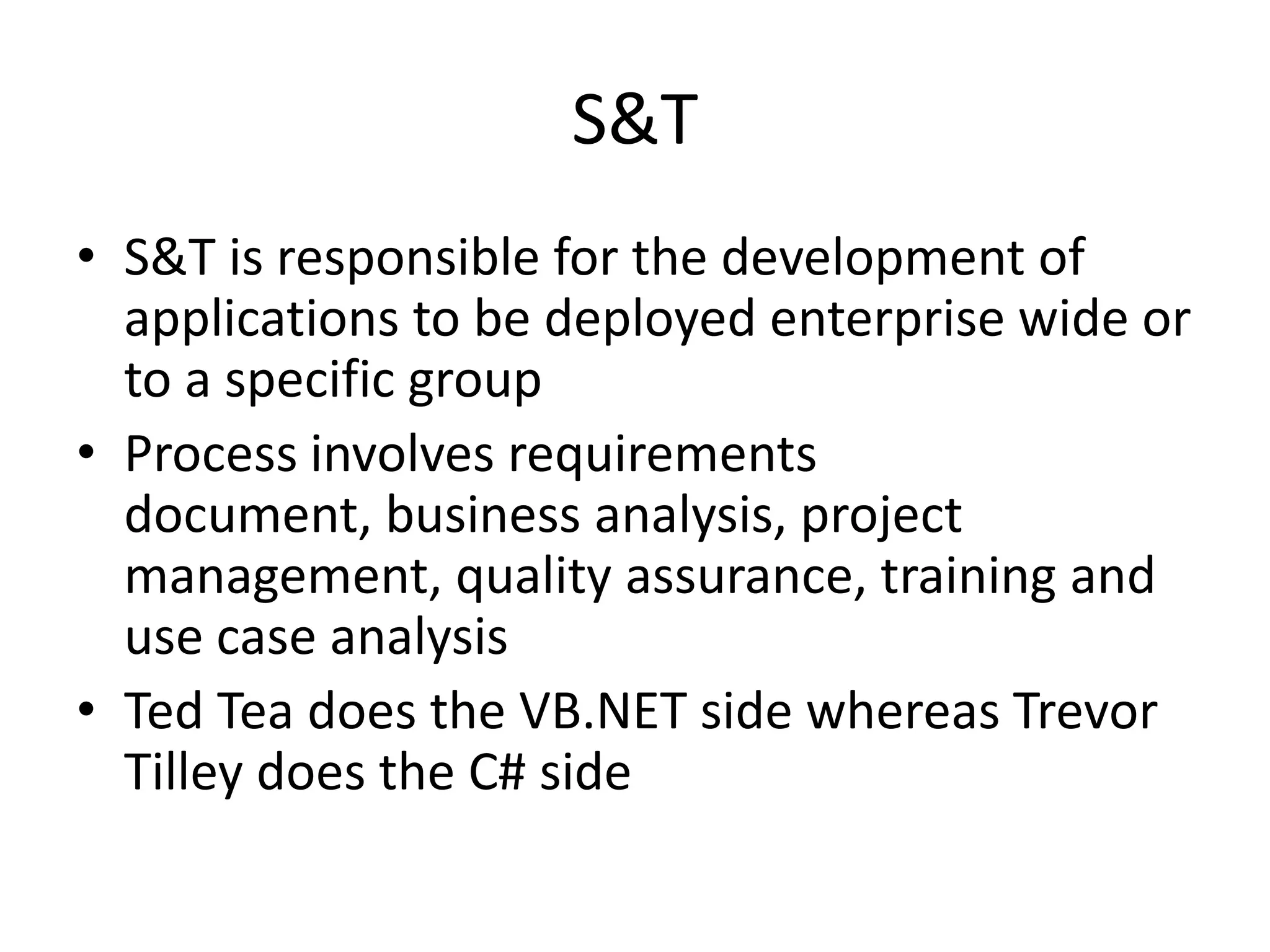 S&T

• S&T is responsible for the development of applications to be deployed enterprise wide or to a specific group
• Process involves requirements document, business analysis, project management, quality assurance, training and use case analysis
• Ted Tea does the VB.NET side whereas Trevor Tilley does the C# side